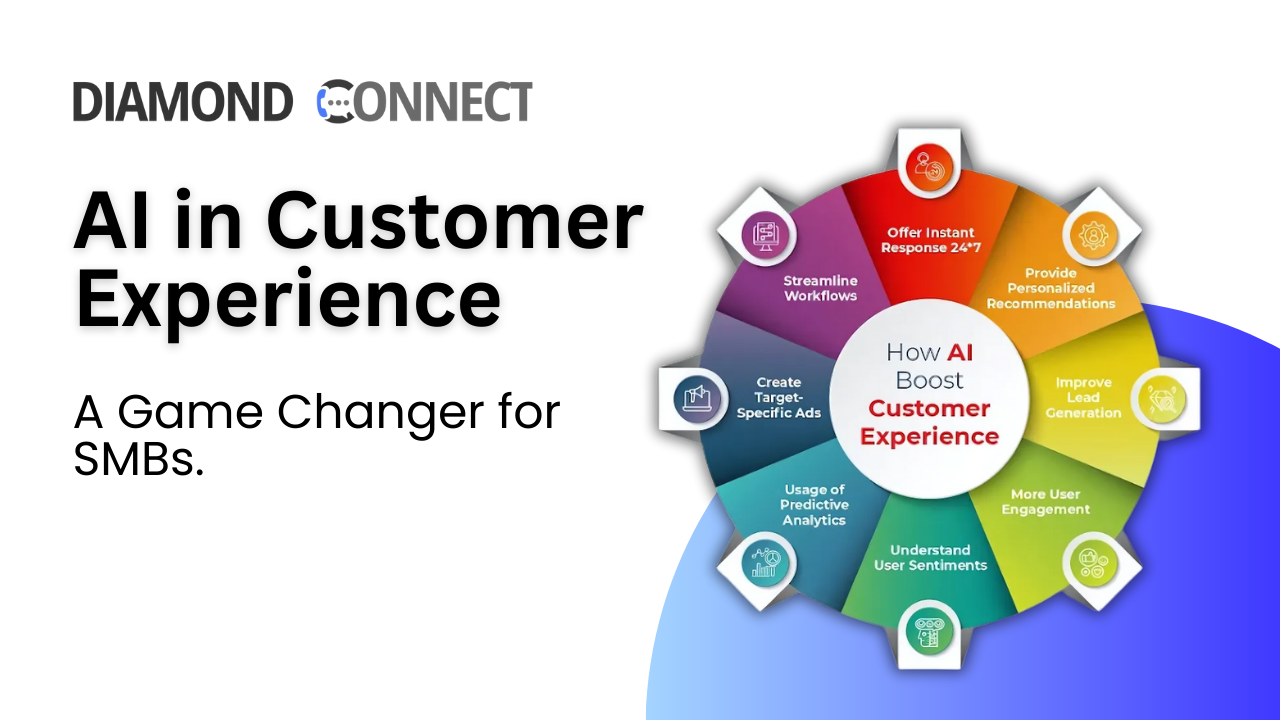 DIAMOND CONNECT

AI in Customer Experience

A Game Changer for SMBs.

How AI Boost Customer Experience

Offer Instant Response 24*7

Provide Personalized Recommendations

Improve Lead Generation

More User Engagement

Understand User Sentiments

Usage of Predictive Analytics

Create Target-Specific Ads

Streamline Workflows